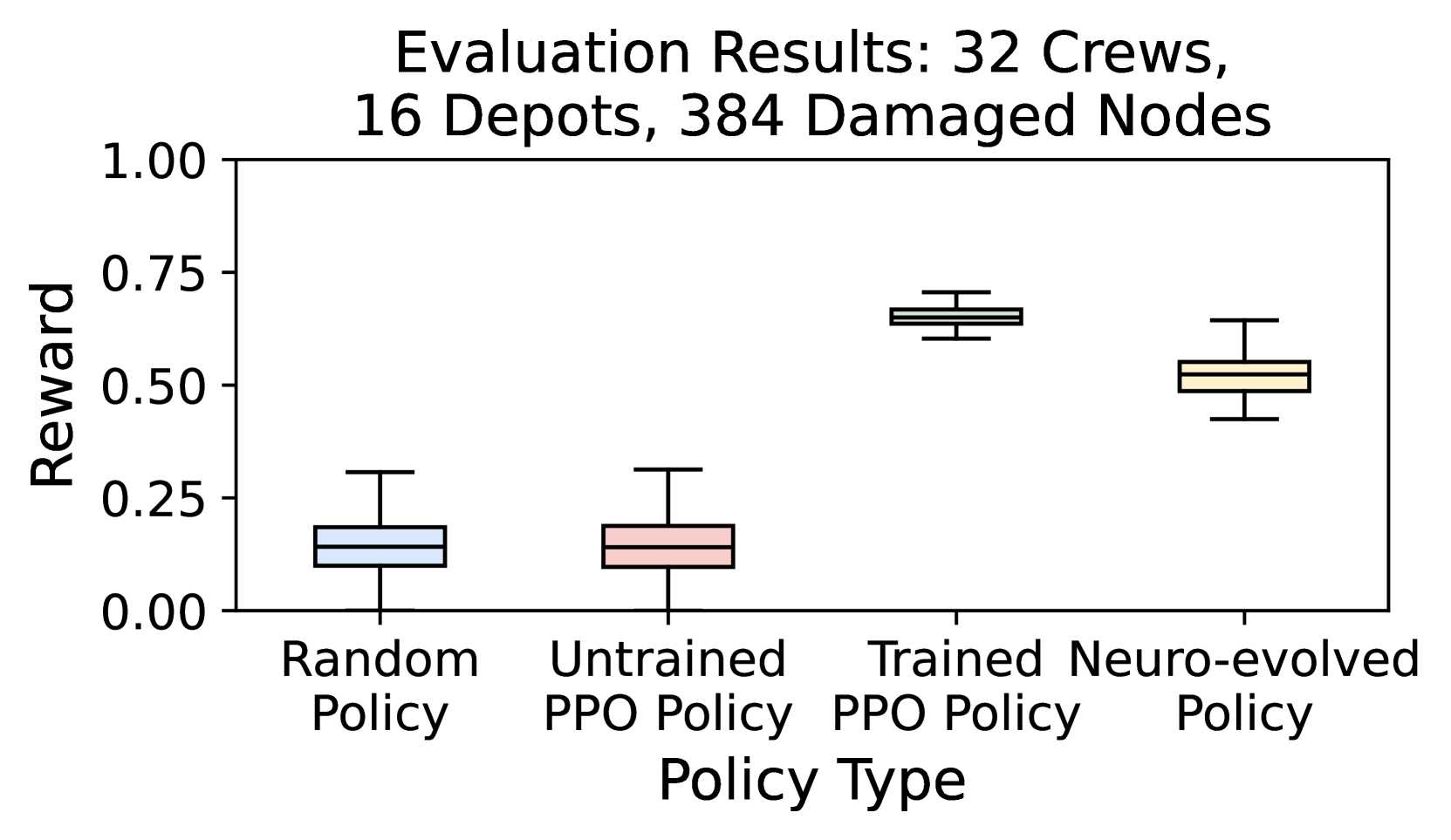 Evaluation Results: 32 Crews, 16 Depots, 384 Damaged Nodes

Reward

1.00
0.75
0.50
0.25
0.00

Random Policy
Untrained PPO Policy
Trained PPO Policy
Neuro-evolved Policy

Policy Type